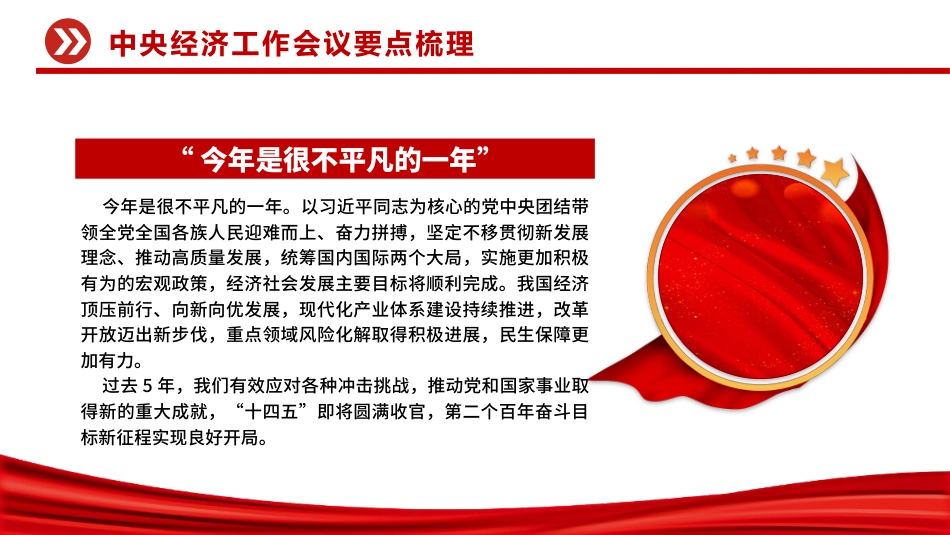 中央经济工作会议要点梳理

“今年是很不平凡的一年”

今年是很不平凡的一年。以习近平同志为核心的党中央团结带领全党全国各族人民迎难而上、奋力拼搏，坚定不移贯彻新发展理念、推动高质量发展，统筹国内国际两个大局，实施更加积极有为的宏观政策，经济社会发展主要目标将顺利完成。我国经济顶压前行、向新向优发展，现代化产业体系建设持续推进，改革开放迈出新步伐，重点领域风险化解取得积极进展，民生保障更加有力。

过去 5 年，我们有效应对各种冲击挑战，推动党和国家事业取得新的重大成就，“十四五”即将圆满收官，第二个百年奋斗目标新征程实现良好开局。